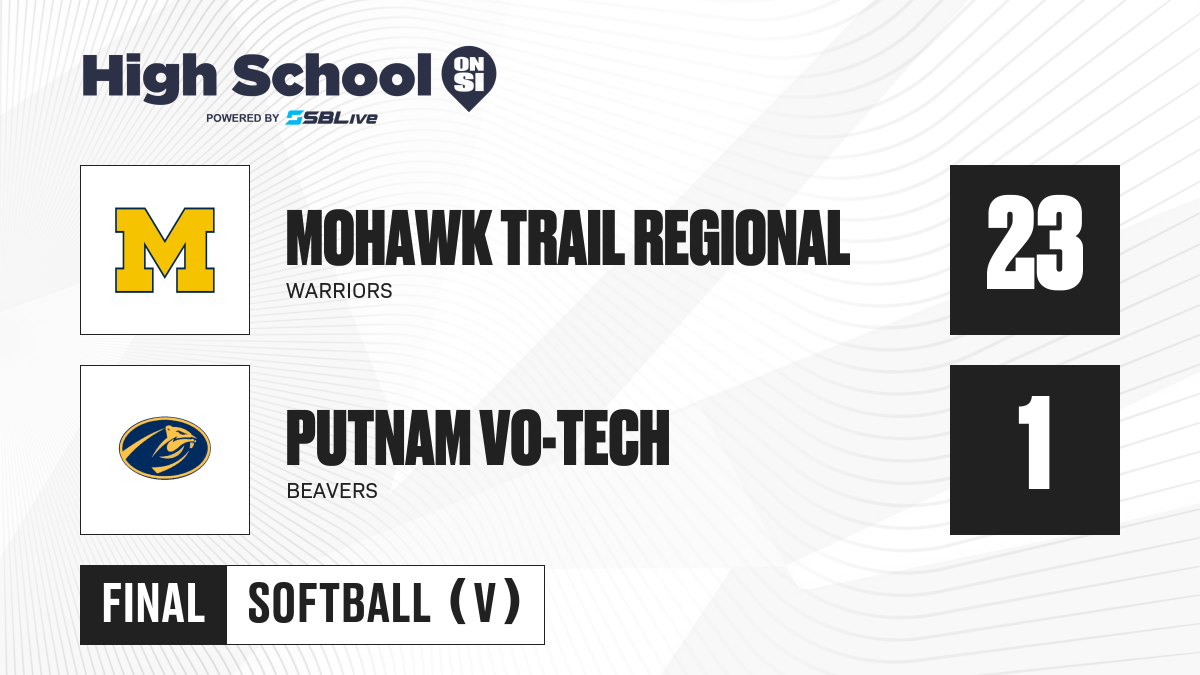 High School ON SI
POWERED BY SBLive

M

MOHAWK TRAIL REGIONAL
WARRIORS

23

PUTNAM VO-TECH
BEAVERS

1

FINAL SOFTBALL (V)